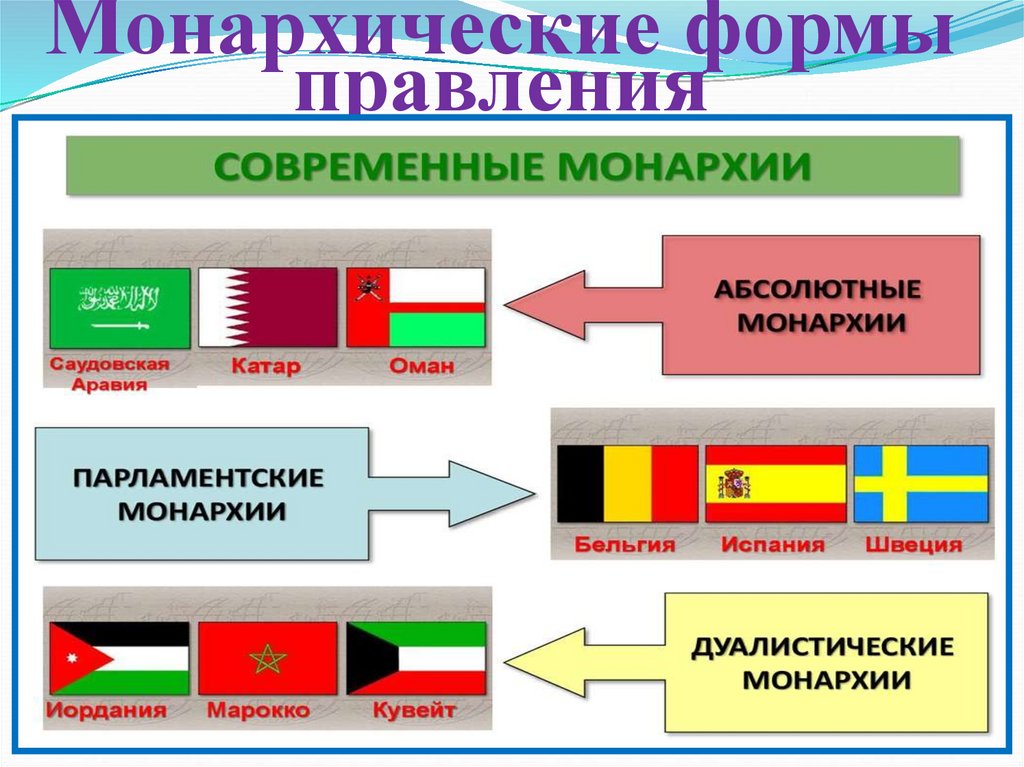 Монархические формы правления

СОВРЕМЕННЫЕ МОНАРХИИ

Саудовская Аравия
Катар
Оман

АБСОЛЮТНЫЕ МОНАРХИИ

ПАРЛАМЕНТСКИЕ МОНАРХИИ

Бельгия
Испания
Швеция

Иордания
Марокко
Кувейт

ДУАЛИСТИЧЕСКИЕ МОНАРХИИ